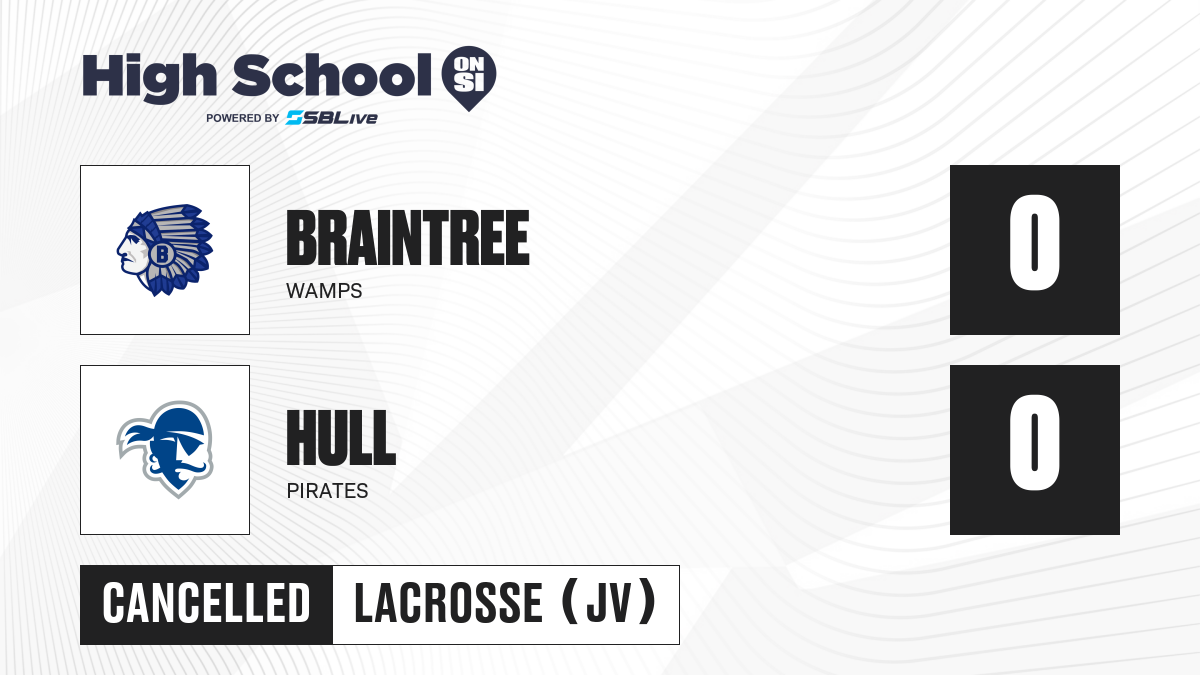 High School ON SI
POWERED BY SBLive

B

BRAINTREE
WAMPS

0

HULL
PIRATES

0

CANCELLED LACROSSE (JV)